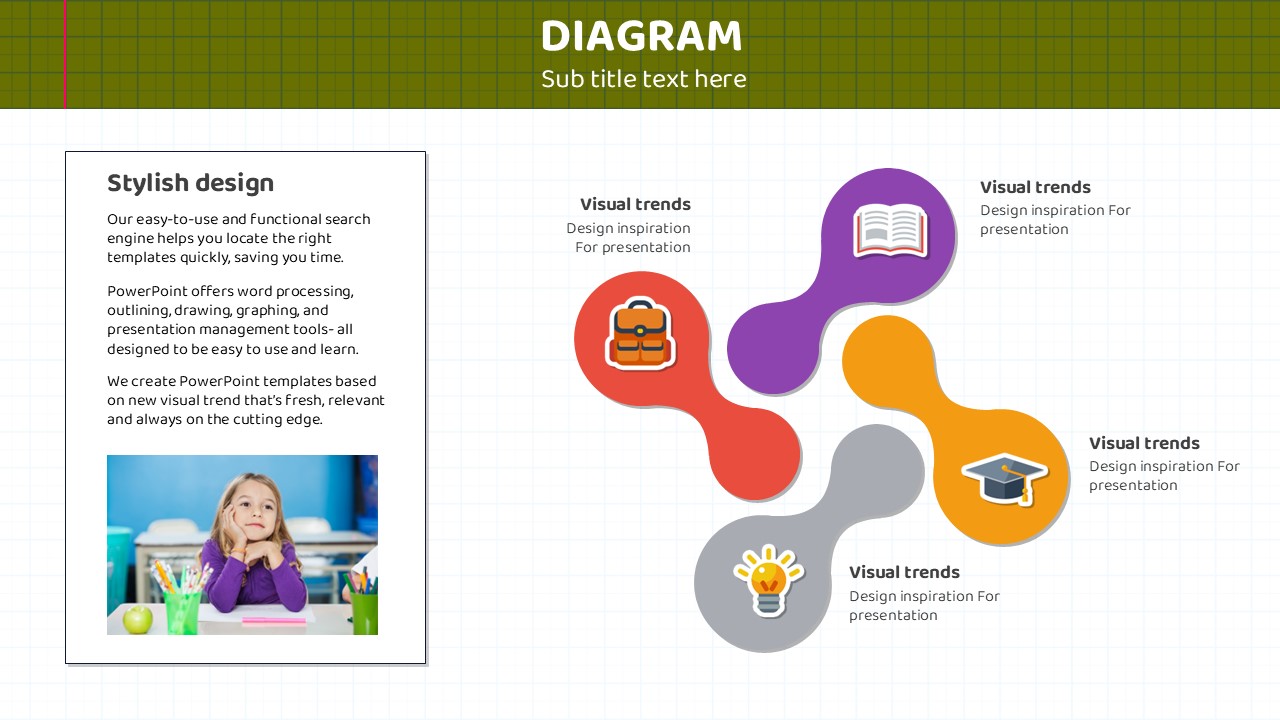 DIAGRAM

Sub title text here

Stylish design

Our easy-to-use and functional search engine helps you locate the right templates quickly, saving you time.

PowerPoint offers word processing, outlining, drawing, graphing, and presentation management tools- all designed to be easy to use and learn.

We create PowerPoint templates based on new visual trend that's fresh, relevant and always on the cutting edge.

Visual trends
Design inspiration For presentation

Visual trends
Design inspiration For presentation

Visual trends
Design inspiration For presentation

Visual trends
Design inspiration For presentation